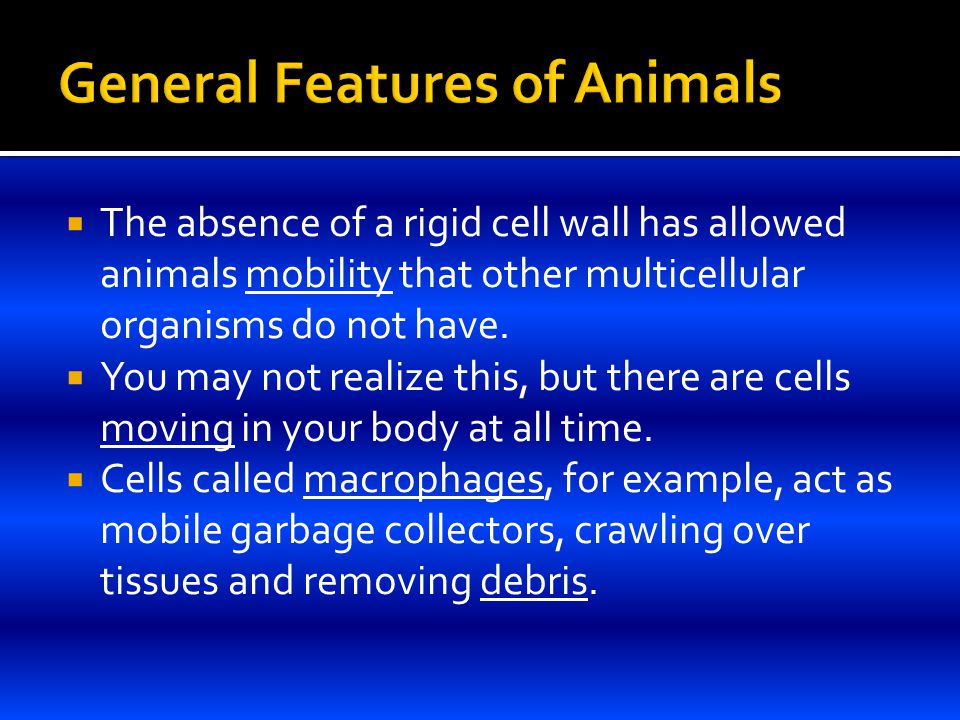 General Features of Animals

▪ The absence of a rigid cell wall has allowed animals mobility that other multicellular organisms do not have.
▪ You may not realize this, but there are cells moving in your body at all time.
▪ Cells called macrophages, for example, act as mobile garbage collectors, crawling over tissues and removing debris.